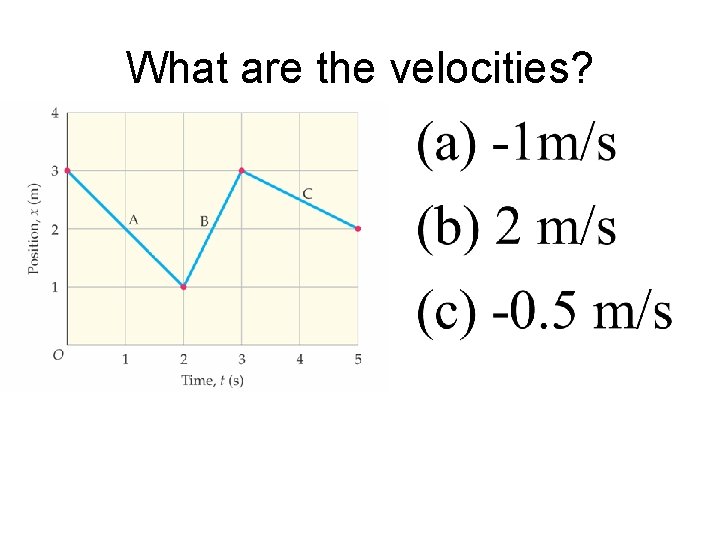 What are the velocities?

4
3
2
1
O
Position, $x$ (m)
A
B
C
1
2
3
4
5
Time, $t$ (s)

(a) -1m/s

(b) 2 m/s

(c) -0.5 m/s